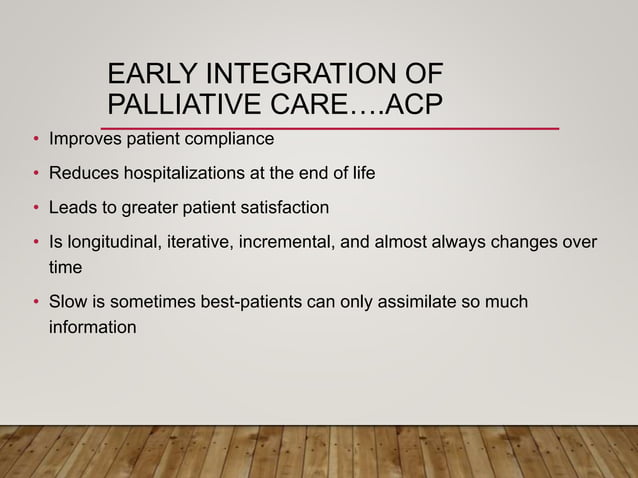 EARLY INTEGRATION OF PALLIATIVE CARE….ACP

• Improves patient compliance

• Reduces hospitalizations at the end of life

• Leads to greater patient satisfaction

• Is longitudinal, iterative, incremental, and almost always changes over time

• Slow is sometimes best-patients can only assimilate so much information